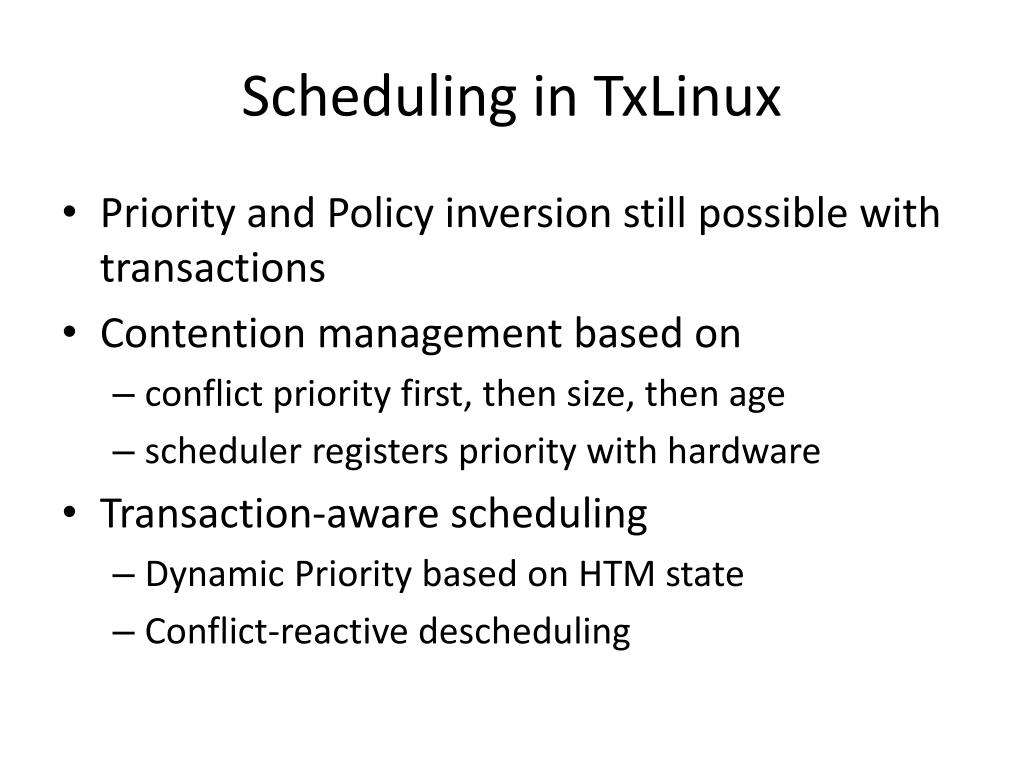 Scheduling in TxLinux

• Priority and Policy inversion still possible with transactions
• Contention management based on
– conflict priority first, then size, then age
– scheduler registers priority with hardware
• Transaction-aware scheduling
– Dynamic Priority based on HTM state
– Conflict-reactive descheduling